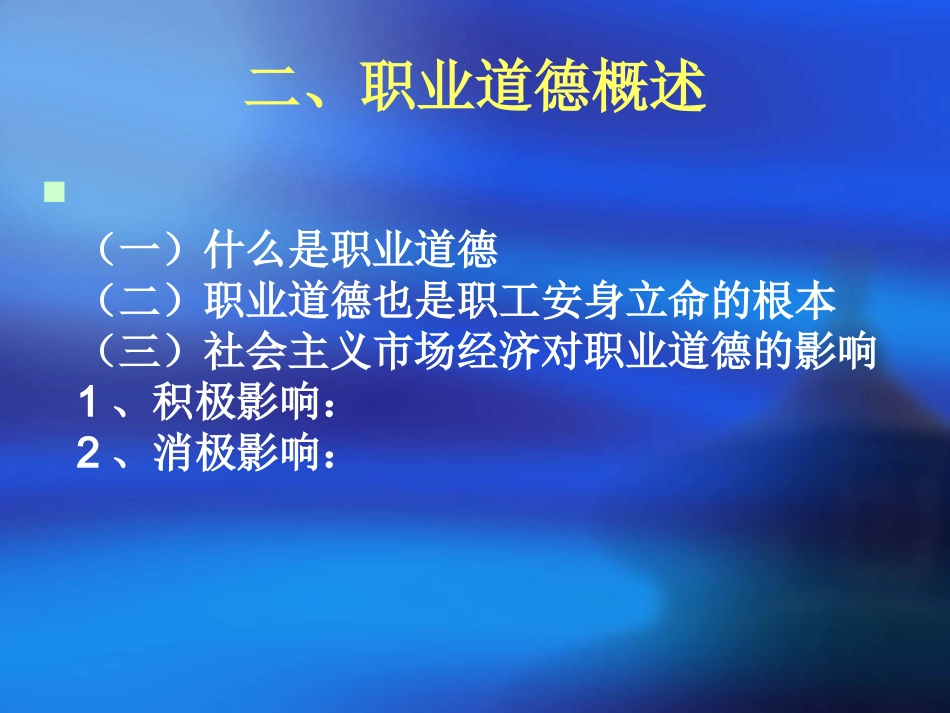 二、职业道德概述

（一）什么是职业道德
（二）职业道德也是职工安身立命的根本
（三）社会主义市场经济对职业道德的影响
1、积极影响：
2、消极影响：